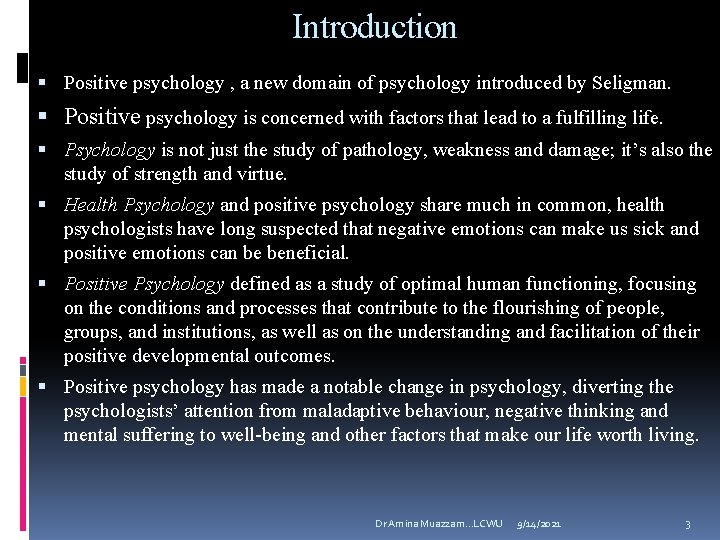 Introduction

▪ Positive psychology , a new domain of psychology introduced by Seligman.

▪ Positive psychology is concerned with factors that lead to a fulfilling life.

▪ Psychology is not just the study of pathology, weakness and damage; it's also the study of strength and virtue.

▪ Health Psychology and positive psychology share much in common, health psychologists have long suspected that negative emotions can make us sick and positive emotions can be beneficial.

▪ Positive Psychology defined as a study of optimal human functioning, focusing on the conditions and processes that contribute to the flourishing of people, groups, and institutions, as well as on the understanding and facilitation of their positive developmental outcomes.

▪ Positive psychology has made a notable change in psychology, diverting the psychologists' attention from maladaptive behaviour, negative thinking and mental suffering to well-being and other factors that make our life worth living.

Dr Amina Muazzam...LCWU 9/14/2021 3